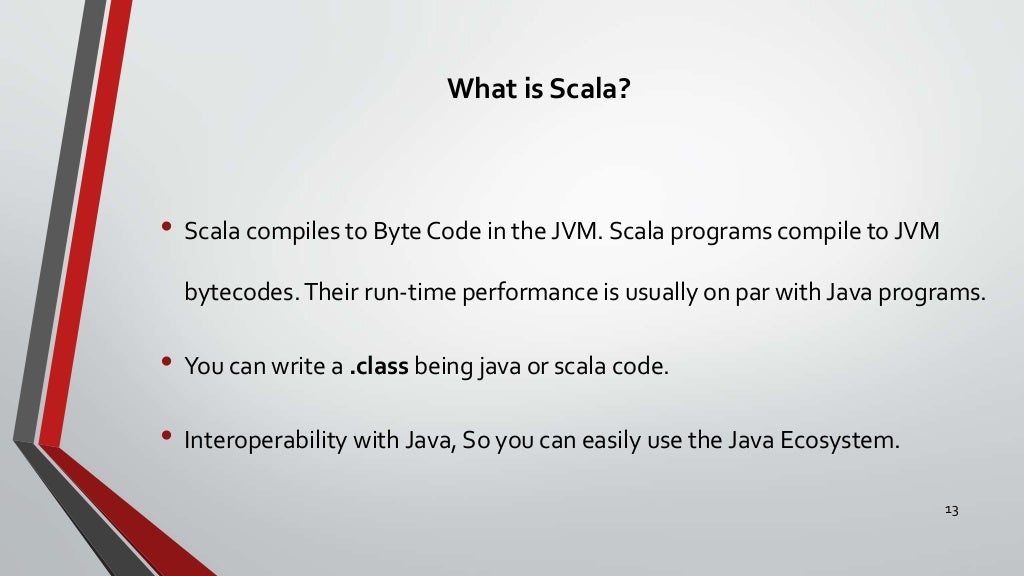 What is Scala?

• Scala compiles to Byte Code in the JVM. Scala programs compile to JVM bytecodes. Their run-time performance is usually on par with Java programs.

• You can write a .class being java or scala code.

• Interoperability with Java, So you can easily use the Java Ecosystem.

13